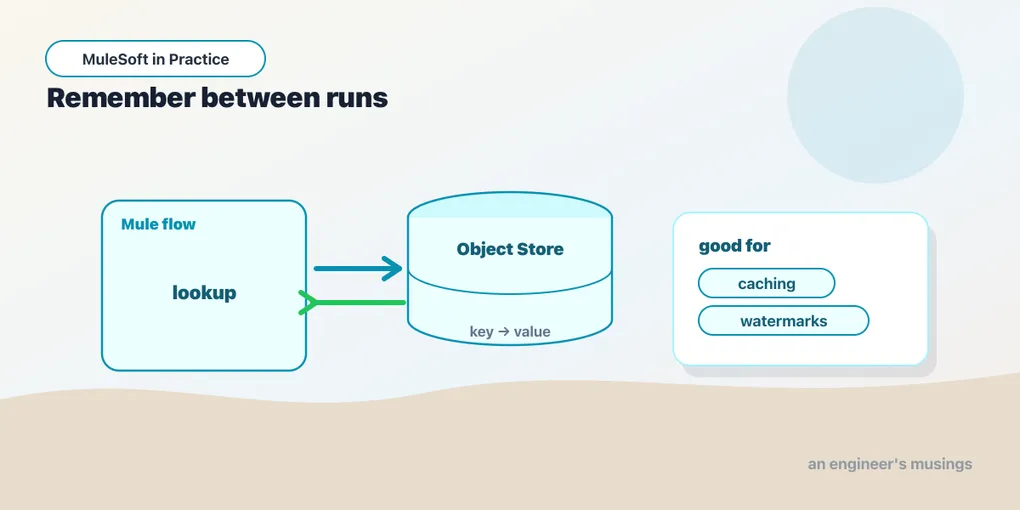 MuleSoft in Practice

Remember between runs

Mule flow

lookup

Object Store

key → value

good for

caching

watermarks

an engineer's musings